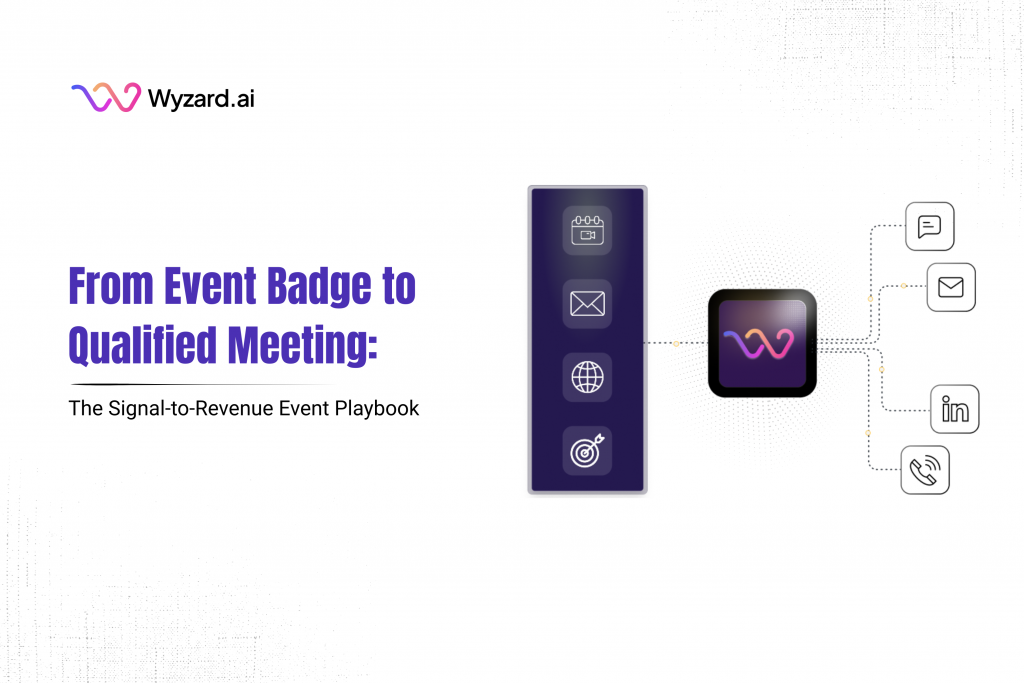 Wyzard.ai

From Event Badge to Qualified Meeting:

The Signal-to-Revenue Event Playbook

in